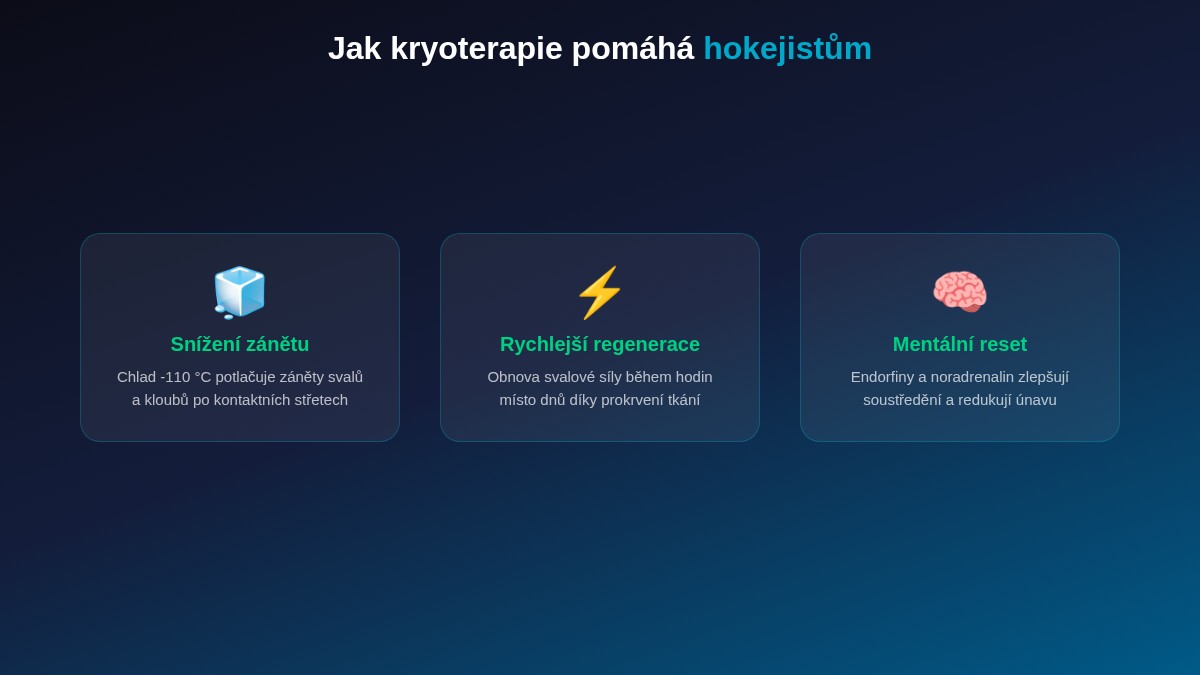 Jak kryoterapie pomáhá hokejistům

Snížení zánětu

Chlad -110 °C potlačuje záněty svalů a kloubů po kontaktních střetech

Rychlejší regenerace

Obnova svalové síly během hodin místo dnů díky prokrvení tkání

Mentální reset

Endorfiny a noradrenalin zlepšují soustředění a redukují únavu